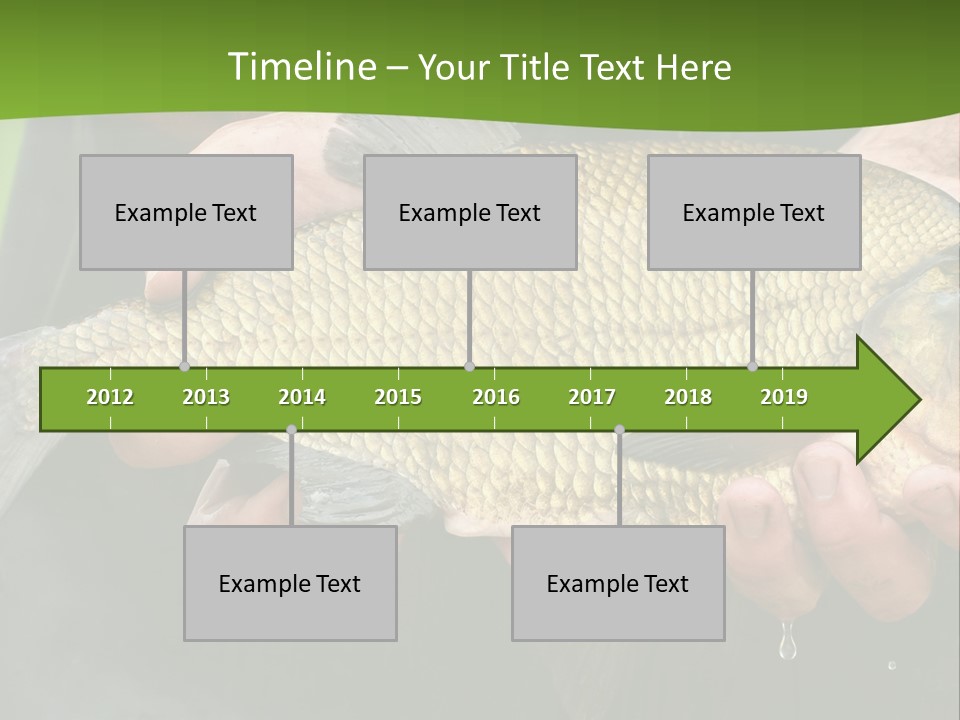 Timeline – Your Title Text Here

Example Text

Example Text

Example Text

2012 2013 2014 2015 2016 2017 2018 2019

Example Text

Example Text